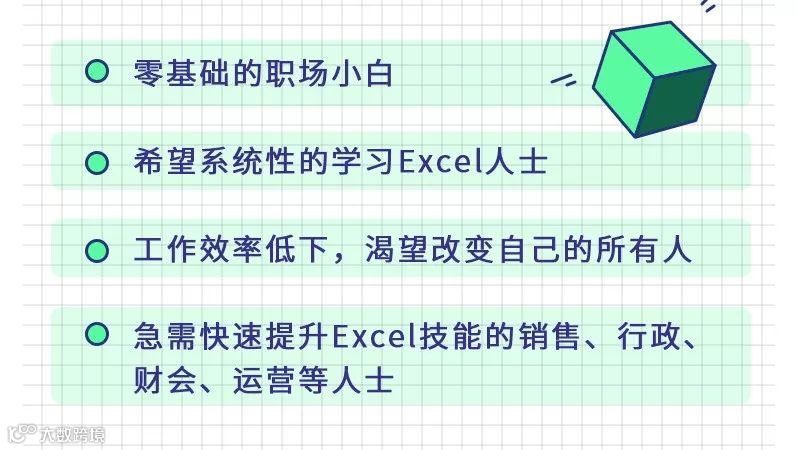 零基础的职场小白

希望系统性的学习Excel人士

工作效率低下，渴望改变自己的所有人

急需快速提升Excel技能的销售、行政、财会、运营等人士

大数跨境